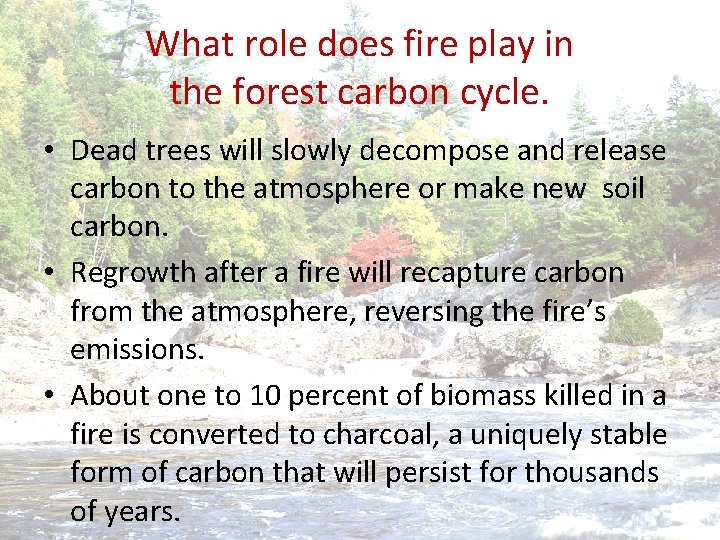 What role does fire play in the forest carbon cycle.

• Dead trees will slowly decompose and release carbon to the atmosphere or make new soil carbon.

• Regrowth after a fire will recapture carbon from the atmosphere, reversing the fire's emissions.

• About one to 10 percent of biomass killed in a fire is converted to charcoal, a uniquely stable form of carbon that will persist for thousands of years.